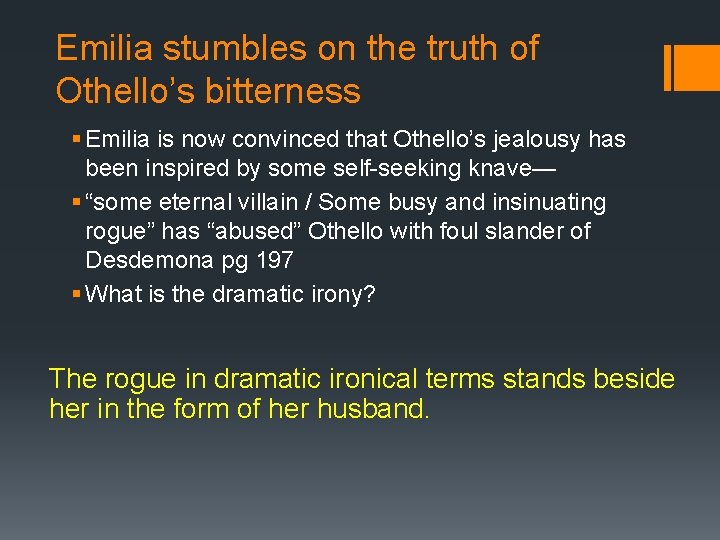 Emilia stumbles on the truth of Othello’s bitterness

▪ Emilia is now convinced that Othello’s jealousy has been inspired by some self-seeking knave—
▪ “some eternal villain / Some busy and insinuating rogue” has “abused” Othello with foul slander of Desdemona pg 197
▪ What is the dramatic irony?

The rogue in dramatic ironical terms stands beside her in the form of her husband.